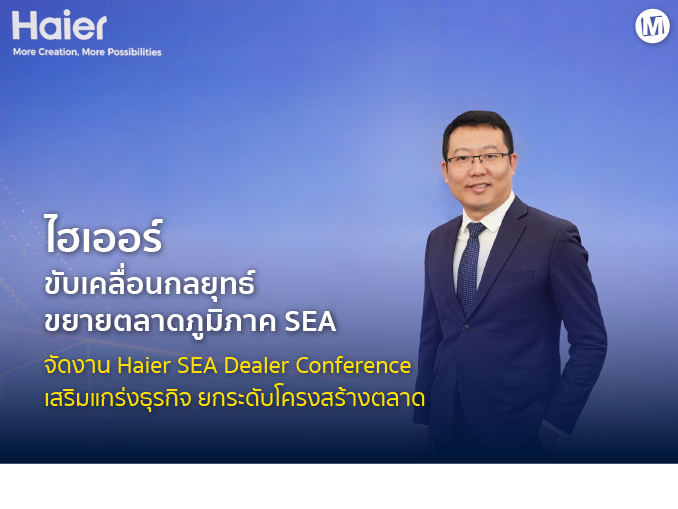 Haier
More Creation, More Possibilities

M

ไฮเออร์
ขับเคลื่อนกลยุทธ์
ขยายตลาดภูมิภาค SEA

จัดงาน Haier SEA Dealer Conference
เสริมแกร่งธุรกิจ ยกระดับโครงสร้างตลาด